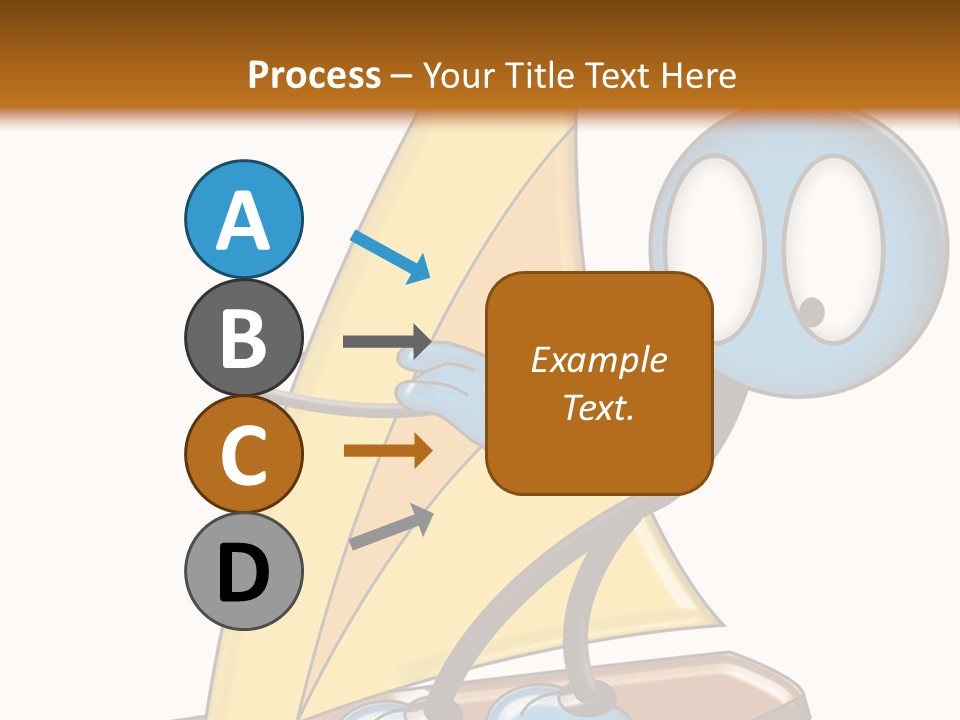 Process – Your Title Text Here

A

B

C

D

Example Text.